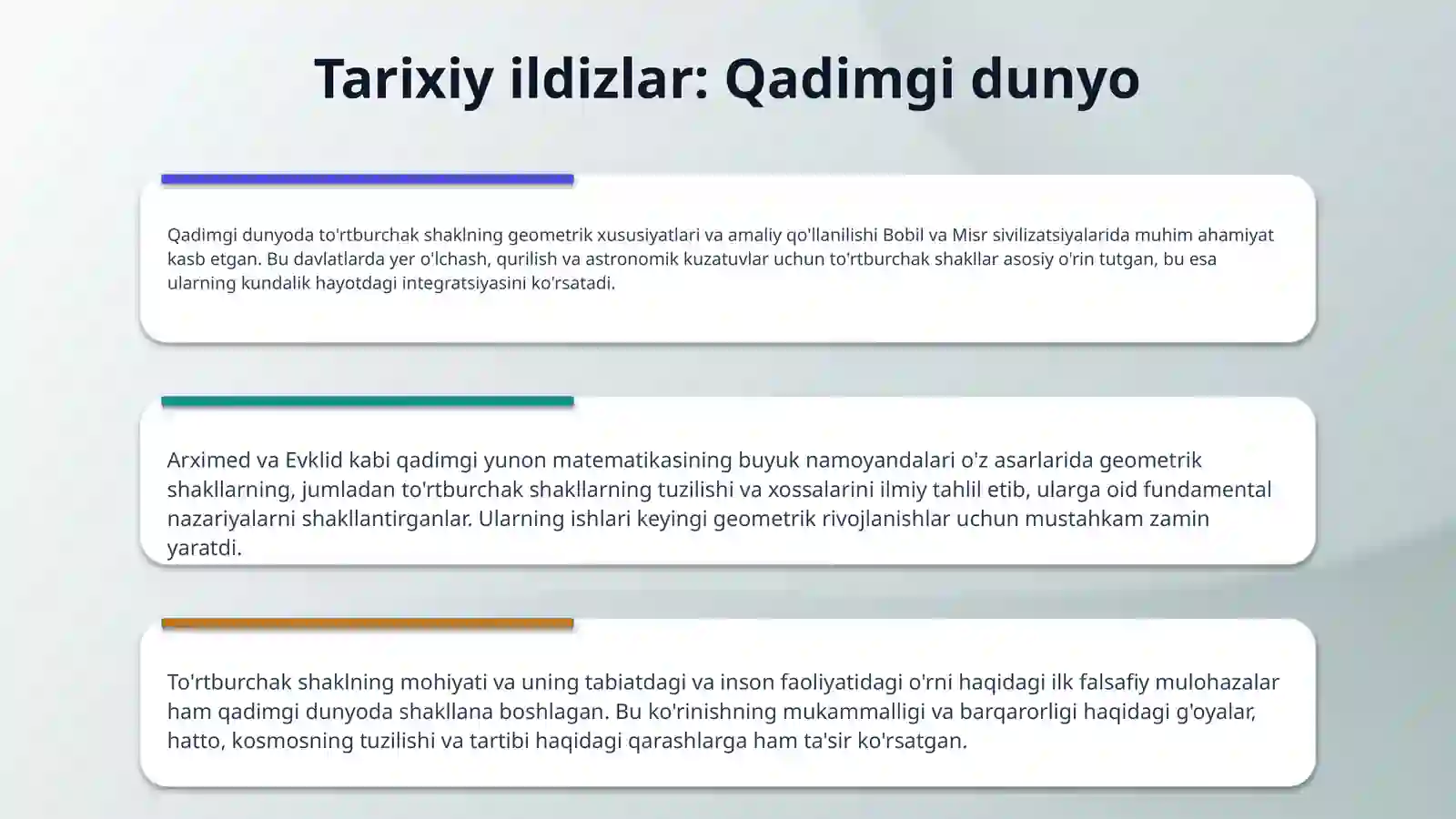 Tarixiy ildizlar: Qadimgi dunyo

Qadimgi dunyoda to'rtburchak shaklning geometrik xususiyatlari va amaliy qo'llanilishi Bobil va Misr sivilizatsiyalarida muhim ahamiyat kasb etgan. Bu davlatlarda yer o'lchash, qurilish va astronomik kuzatuvlar uchun to'rtburchak shakllar asosiy o'rin tutgan, bu esa ularning kundalik hayotdagi integratsiyasini ko'rsatadi.

Arximed va Evklid kabi qadimgi yunon matematikasining buyuk namoyandalari o'z asarlarida geometrik shakllarning, jumladan to'rtburchak shakllarning tuzilishi va xossalarini ilmiy tahlil etib, ularga oid fundamental nazariyalarni shakllantirganlar. Ularning ishlari keyingi geometrik rivojlanishlar uchun mustahkam zamin yaratdi.

To'rtburchak shaklning mohiyati va uning tabiatdagi va inson faoliyatidagi o'rni haqidagi ilk falsafiy mulohazalar ham qadimgi dunyoda shakllana boshlagan. Bu ko'rinishning mukammalligi va barqarorligi haqidagi g'oyalar, hatto, kosmosning tuzilishi va tartibi haqidagi qarashlarga ham ta'sir ko'rsatgan.